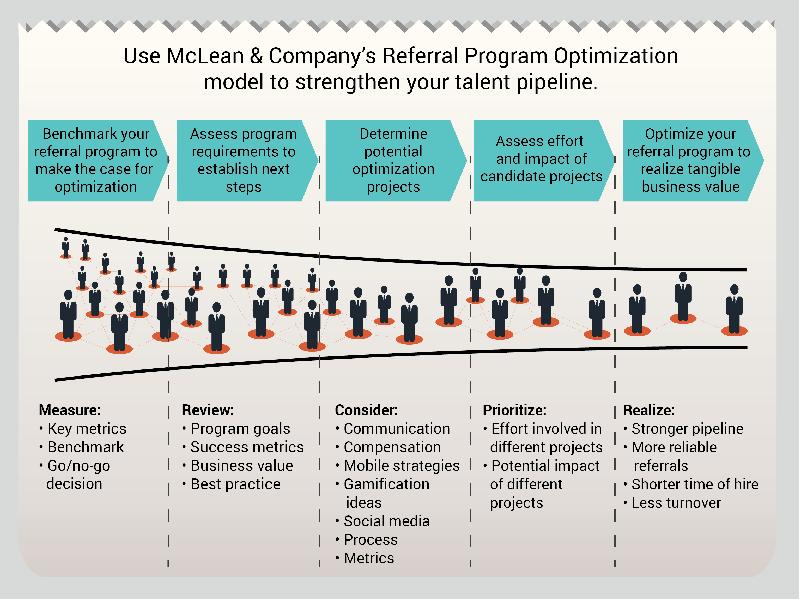 Use McLean & Company's Referral Program Optimization model to strengthen your talent pipeline.

Benchmark your referral program to make the case for optimization

Assess program requirements to establish next steps

Determine potential optimization projects

Assess effort and impact of candidate projects

Optimize your referral program to realize tangible business value

Measure:
• Key metrics
• Benchmark
• Go/no-go decision

Review:
• Program goals
• Success metrics
• Business value
• Best practice

Consider:
• Communication
• Compensation
• Mobile strategies
• Gamification ideas
• Social media
• Process
• Metrics

Prioritize:
• Effort involved in different projects
• Potential impact of different projects

Realize:
• Stronger pipeline
• More reliable referrals
• Shorter time of hire
• Less turnover